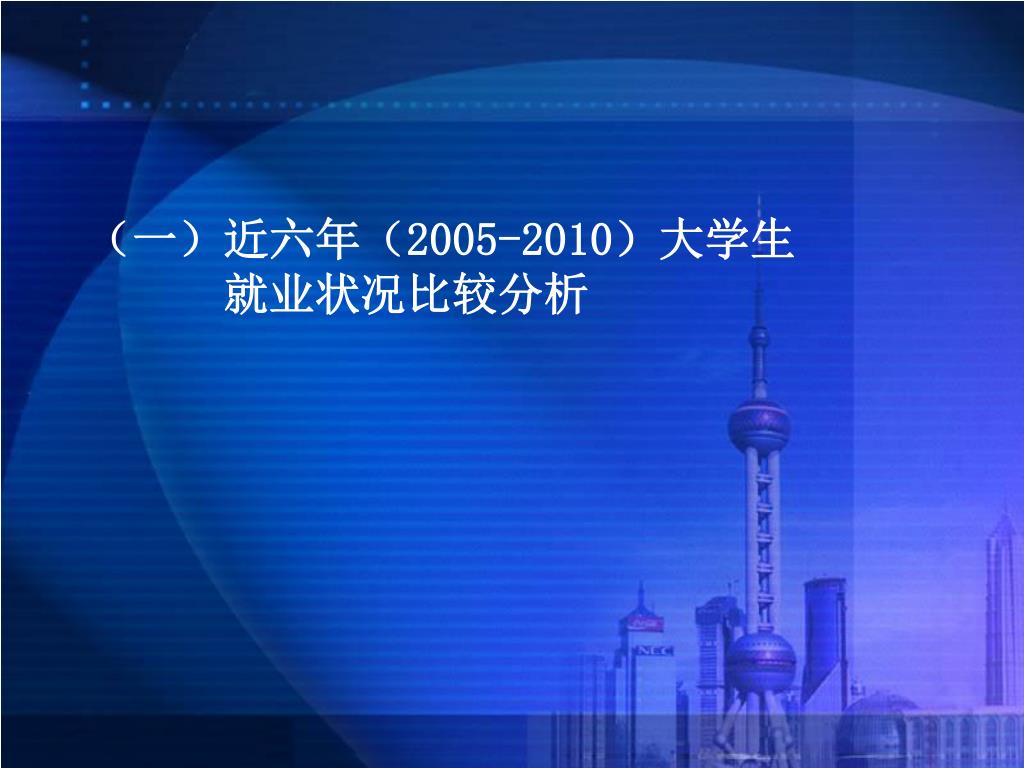 （一）近六年（2005-2010）大学生就业状况比较分析

NEC